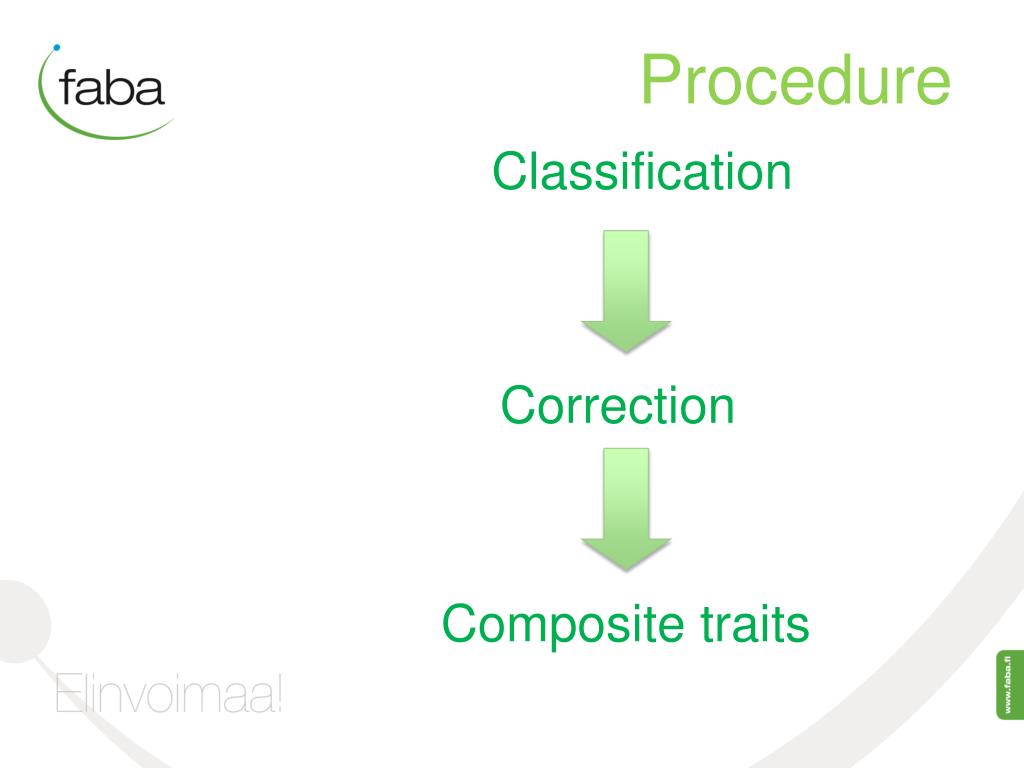 faba

Procedure

Classification

Correction

Composite traits

Elinvoimaa!

www.faba.fi